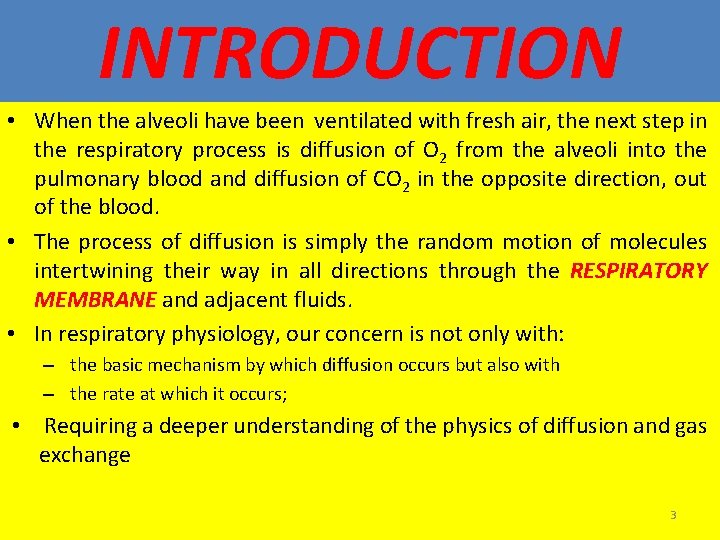 INTRODUCTION

• When the alveoli have been ventilated with fresh air, the next step in the respiratory process is diffusion of $O_2$ from the alveoli into the pulmonary blood and diffusion of $CO_2$ in the opposite direction, out of the blood.

• The process of diffusion is simply the random motion of molecules intertwining their way in all directions through the RESPIRATORY MEMBRANE and adjacent fluids.

• In respiratory physiology, our concern is not only with:
– the basic mechanism by which diffusion occurs but also with
– the rate at which it occurs;

• Requiring a deeper understanding of the physics of diffusion and gas exchange

3